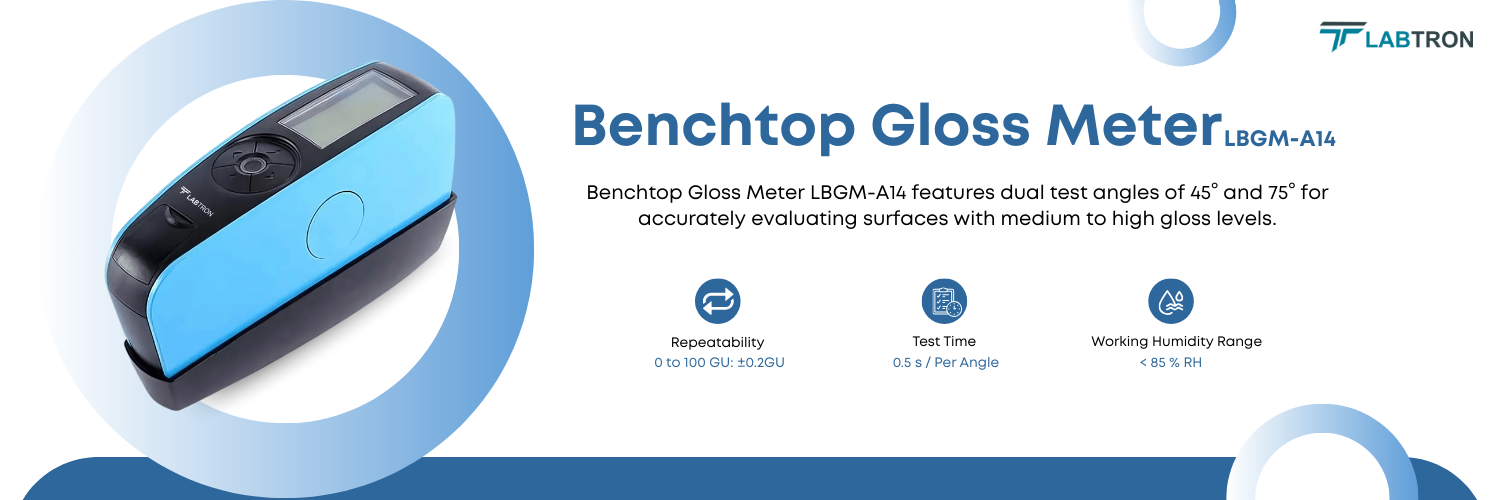 LABTRON

LABTRON

Benchtop Gloss Meter LBGM-A14

Benchtop Gloss Meter LBGM-A14 features dual test angles of 45° and 75° for accurately evaluating surfaces with medium to high gloss levels.

Repeatability
0 to 100 GU: ±0.2GU

Test Time
0.5 s / Per Angle

Working Humidity Range
< 85 % RH